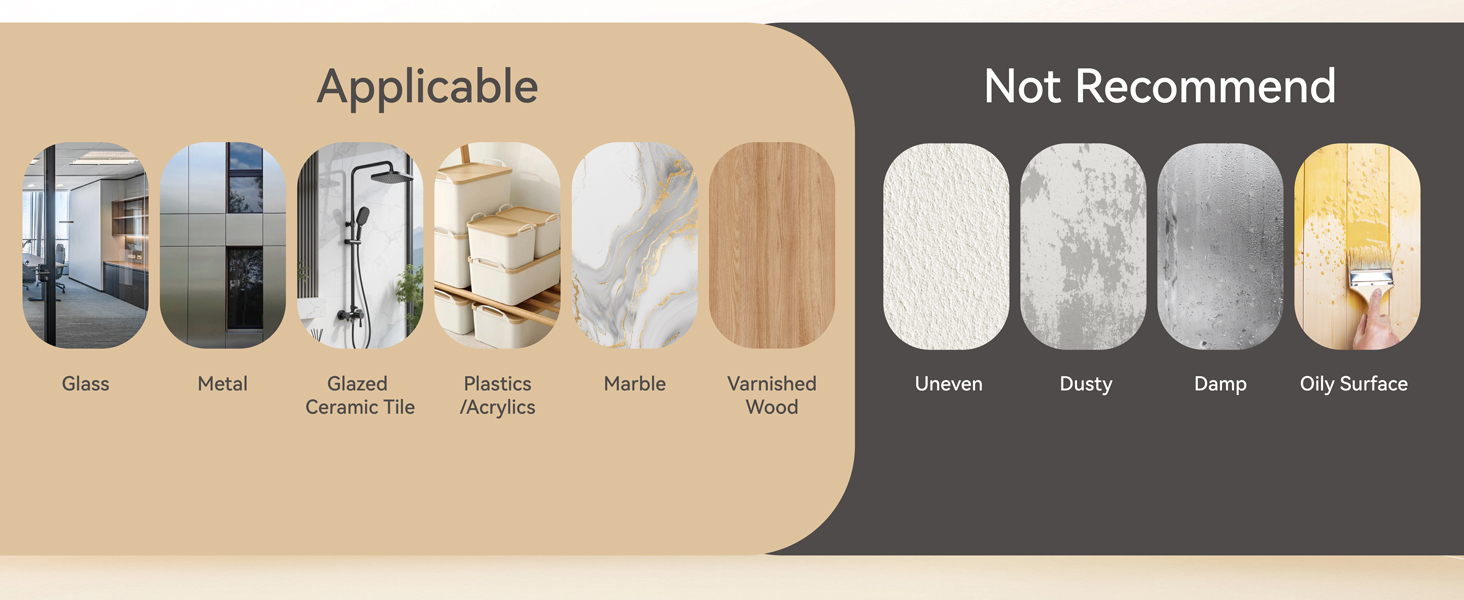 Applicable

Glass

Metal

Glazed
Ceramic Tile

Plastics
/Acrylics

Marble

Varnished
Wood

Not Recommend

Uneven

Dusty

Damp

Oily Surface